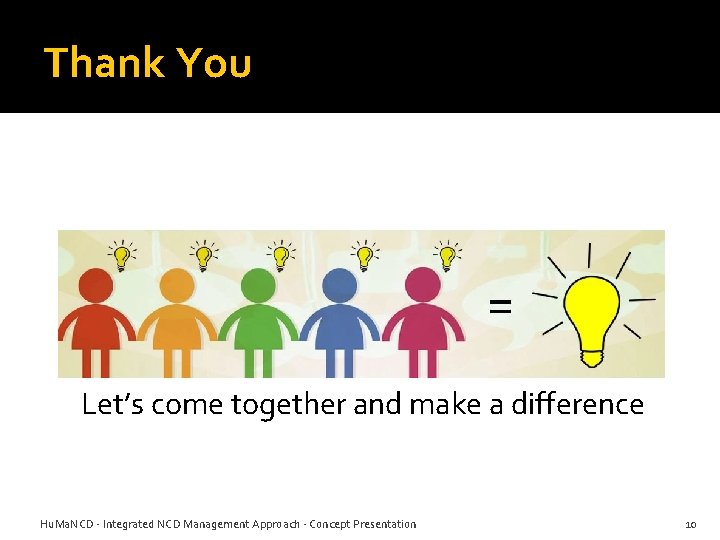 Thank You

=

Let's come together and make a difference

HuMaNCD - Integrated NCD Management Approach - Concept Presentation

10